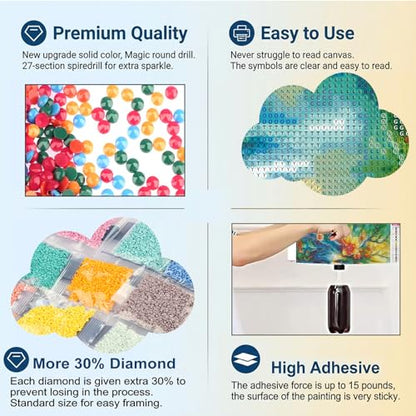 Premium Quality

New upgrade solid color, Magic round drill. 27-section spiredrill for extra sparkle.

Easy to Use

Never struggle to read canvas. The symbols are clear and easy to read.

More 30% Diamond

Each diamond is given extra 30% to prevent losing in the process. Standard size for easy framing.

High Adhesive

The adhesive force is up to 15 pounds, the surface of the painting is very sticky.